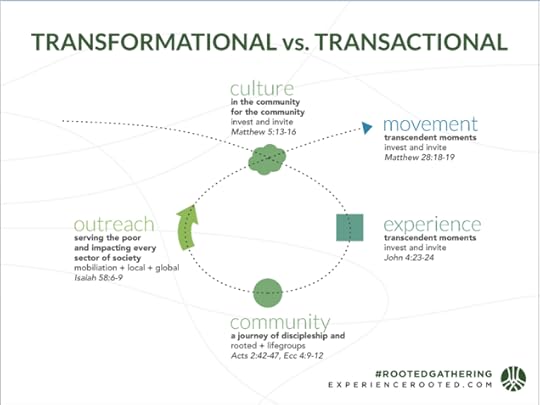 TRANSFORMATIONAL vs. TRANSACTIONAL

culture
in the community
for the community
invest and invite
Matthew 5:13-16

movement
transcendent moments
invest and invite
Matthew 28:18-19

outreach
serving the poor
and impacting every
sector of society
mobiliation + local + global
Isaiah 58:6-9

experience
transcendent moments
invest and invite
John 4:23-24

community
a journey of discipleship and
rooted + lifegroups
Acts 2:42-47, Ecc 4:9-12

#ROOTEDGATHERING
EXPERIENCEROOTED.COM